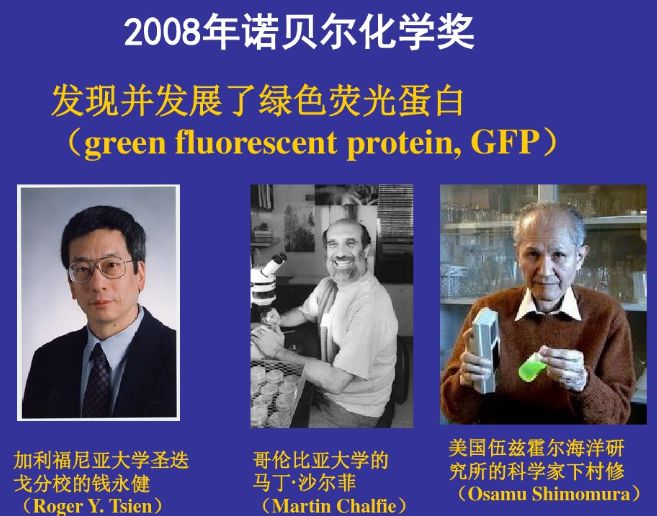 2008年诺贝尔化学奖

发现并发展了绿色荧光蛋白
（green fluorescent protein, GFP）

加利福尼亚大学圣迭戈分校的钱永健
（Roger Y. Tsien）

哥伦比亚大学的马丁·沙尔菲
（Martin Chalfie）

美国伍兹霍尔海洋研究所的科学家下村修
（Osamu Shimomura）